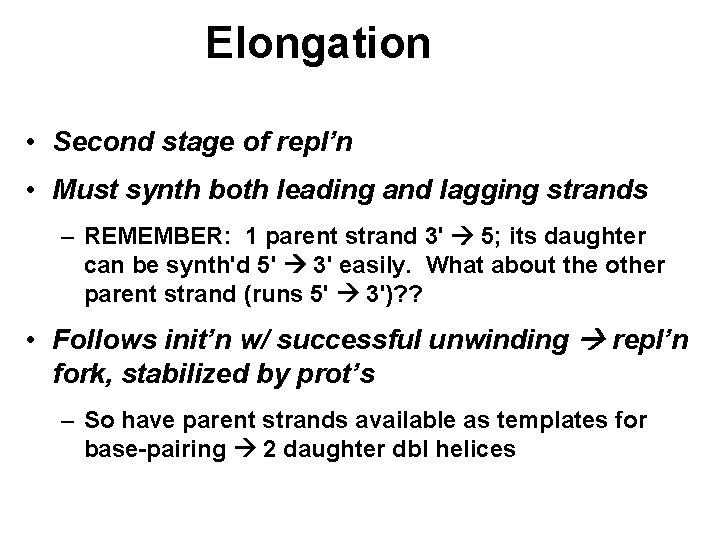 Elongation

• Second stage of repl'n

• Must synth both leading and lagging strands

– REMEMBER: 1 parent strand 3' → 5; its daughter can be synth'd 5' → 3' easily. What about the other parent strand (runs 5' → 3')??

• Follows init'n w/ successful unwinding → repl'n fork, stabilized by prot's

– So have parent strands available as templates for base-pairing → 2 daughter dbl helices